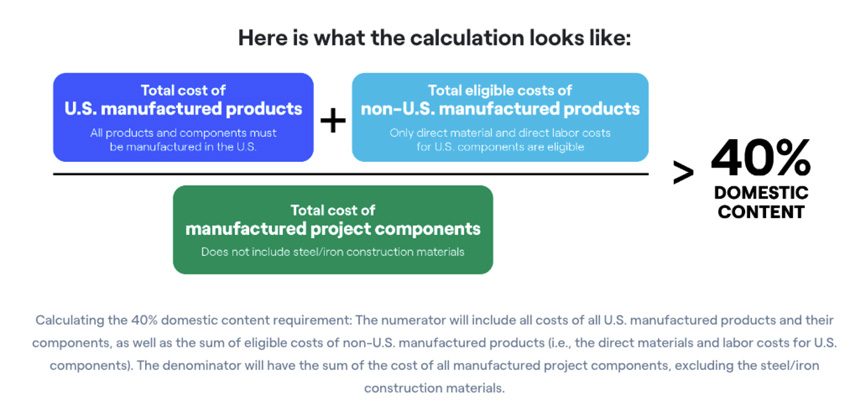 Here is what the calculation looks like:

Total cost of
U.S. manufactured products
All products and components must be manufactured in the U.S.

+

Total eligible costs of
non-U.S. manufactured products
Only direct material and direct labor costs for U.S. components are eligible

Total cost of
manufactured project components
Does not include steel/iron construction materials

> 40%
DOMESTIC CONTENT

Calculating the 40% domestic content requirement: The numerator will include all costs of all U.S. manufactured products and their components, as well as the sum of eligible costs of non-U.S. manufactured products (i.e., the direct materials and labor costs for U.S. components). The denominator will have the sum of the cost of all manufactured project components, excluding the steel/iron construction materials.